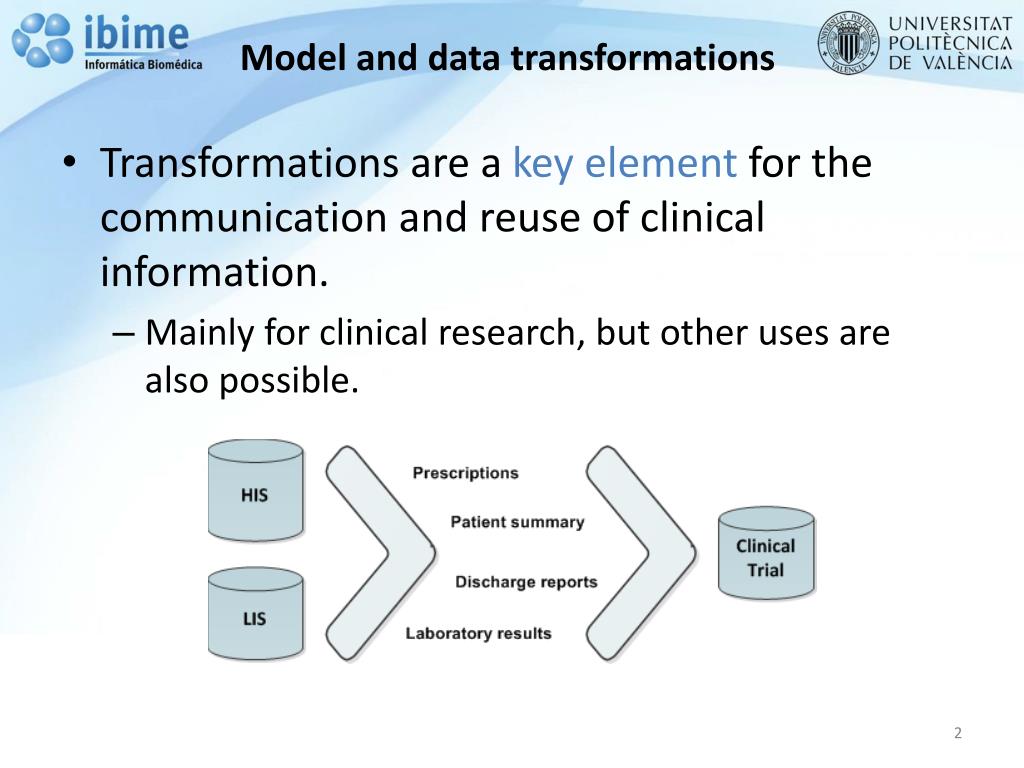 ibime
Informática Biomédica

Model and data transformations

UNIVERSITAT
POLITÈCNICA
DE VALÈNCIA

• Transformations are a key element for the communication and reuse of clinical information.
– Mainly for clinical research, but other uses are also possible.

HIS

LIS

Prescriptions

Patient summary

Discharge reports

Laboratory results

Clinical Trial

2